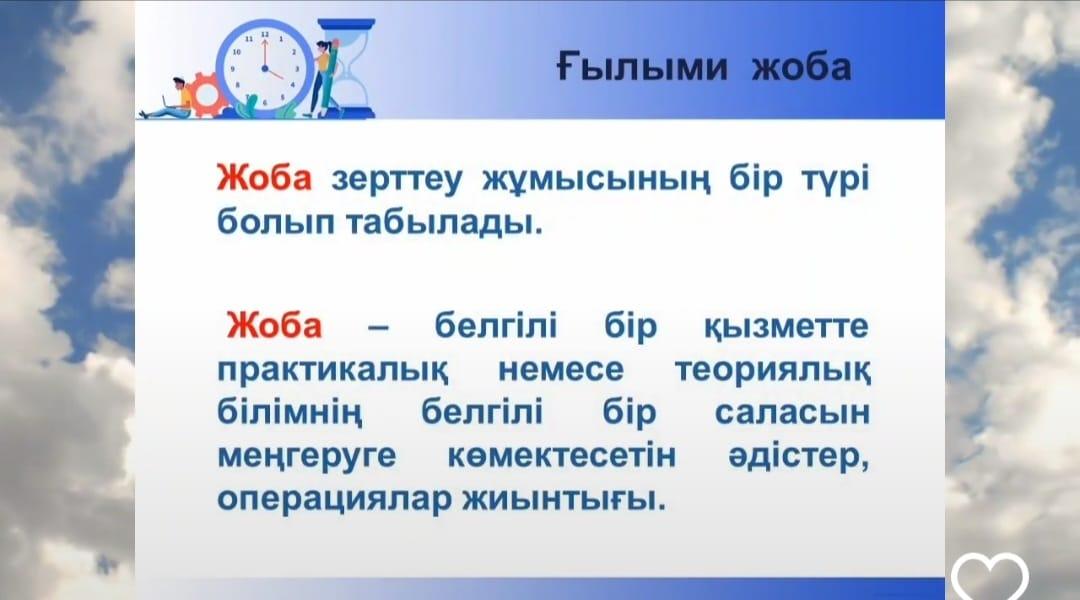 Ғылыми жоба

Жоба зерттеу жұмысының бір түрі болып табылады.

Жоба – белгілі бір қызметте практикалық немесе теориялық білімнің белгілі бір саласын меңгеруге көмектесетін әдістер, операциялар жиынтығы.